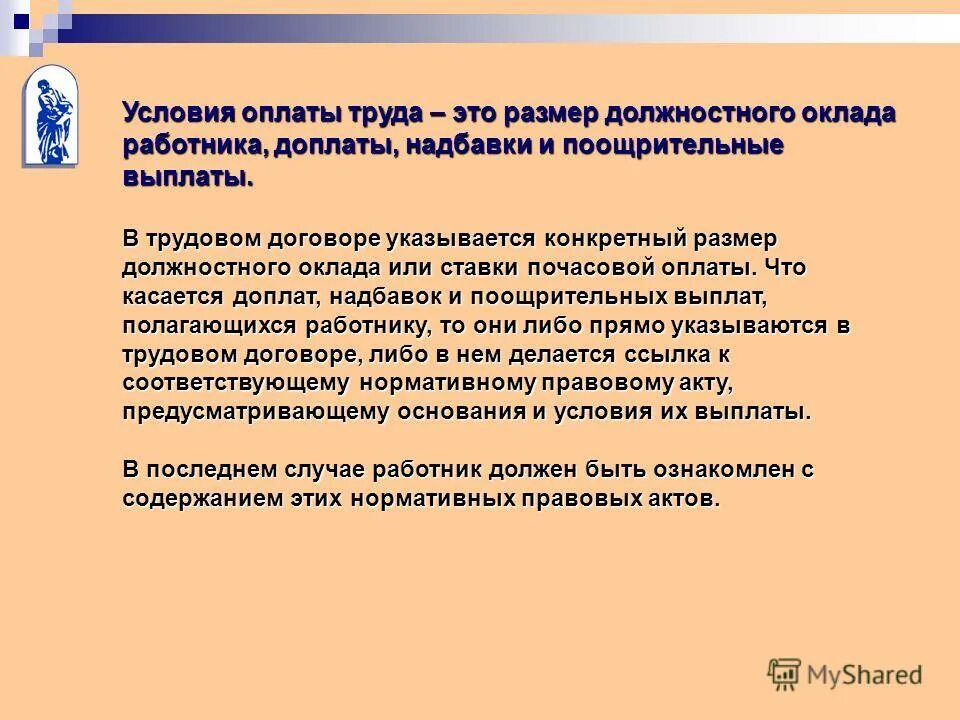 Условия оплаты труда – это размер должностного оклада работника, доплаты, надбавки и поощрительные выплаты.

В трудовом договоре указывается конкретный размер должностного оклада или ставки почасовой оплаты. Что касается доплат, надбавок и поощрительных выплат, полагающихся работнику, то они либо прямо указываются в трудовом договоре, либо в нем делается ссылка к соответствующему нормативному правовому акту, предусматривающему основания и условия их выплаты.

В последнем случае работник должен быть ознакомлен с содержанием этих нормативных правовых актов.

MyShared